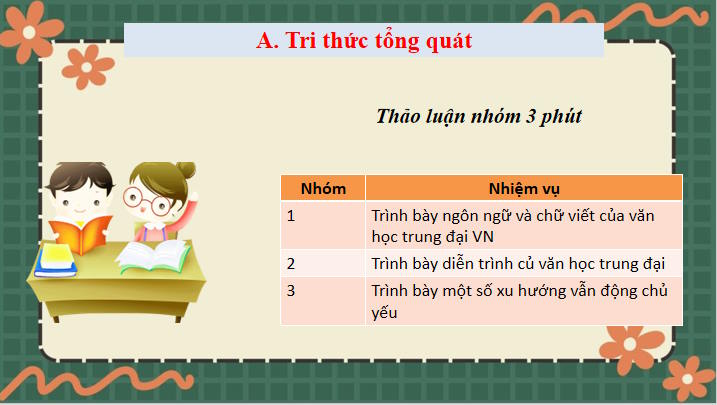 A. Tri thức tổng quát

Thảo luận nhóm 3 phút

| Nhóm | Nhiệm vụ |
|---|---|
| 1 | Trình bày ngôn ngữ và chữ viết của văn học trung đại VN |
| 2 | Trình bày diễn trình củ văn học trung đại |
| 3 | Trình bày một số xu hướng vẫn động chủ yếu |